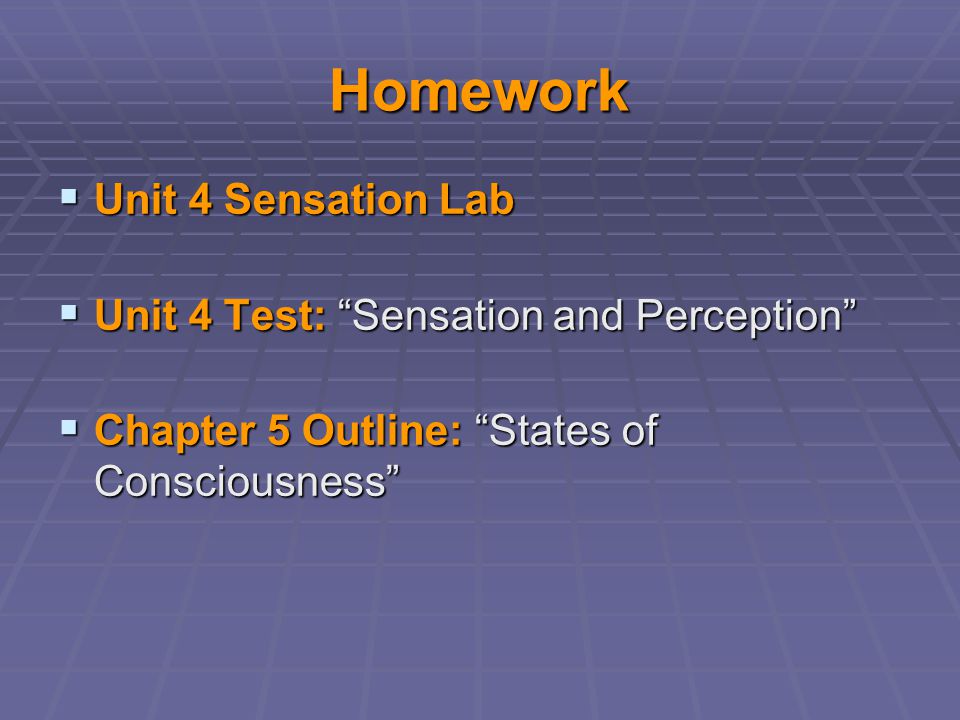 Homework

▪ Unit 4 Sensation Lab

▪ Unit 4 Test: “Sensation and Perception”

▪ Chapter 5 Outline: “States of Consciousness”